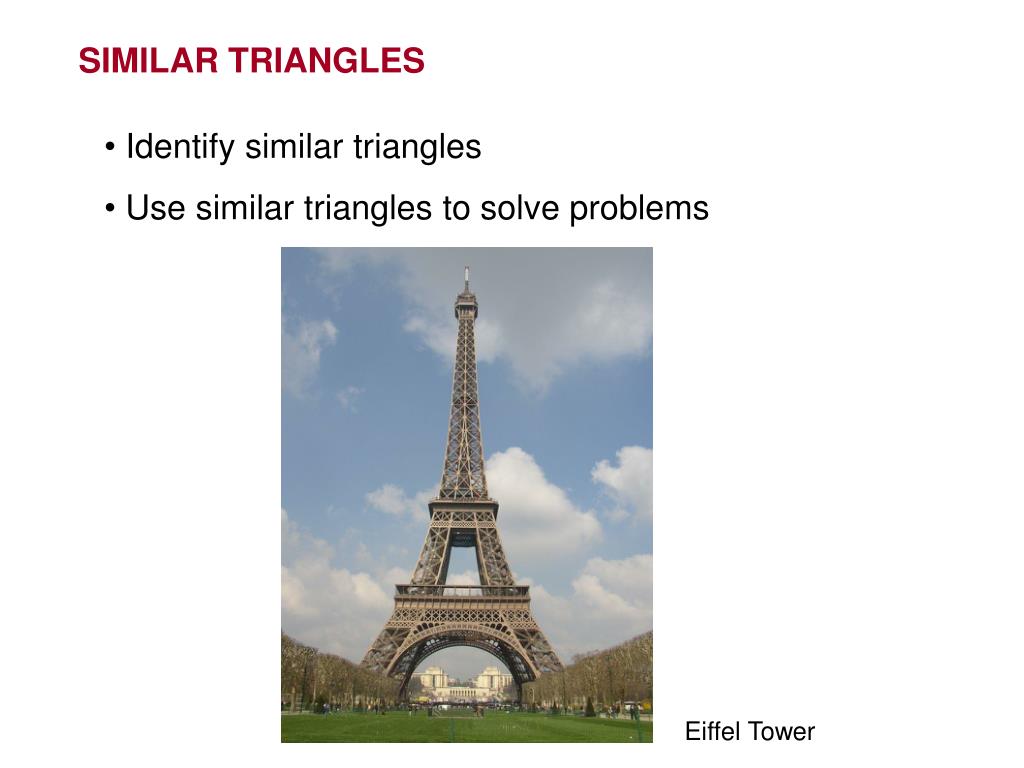 SIMILAR TRIANGLES

• Identify similar triangles

• Use similar triangles to solve problems

Eiffel Tower